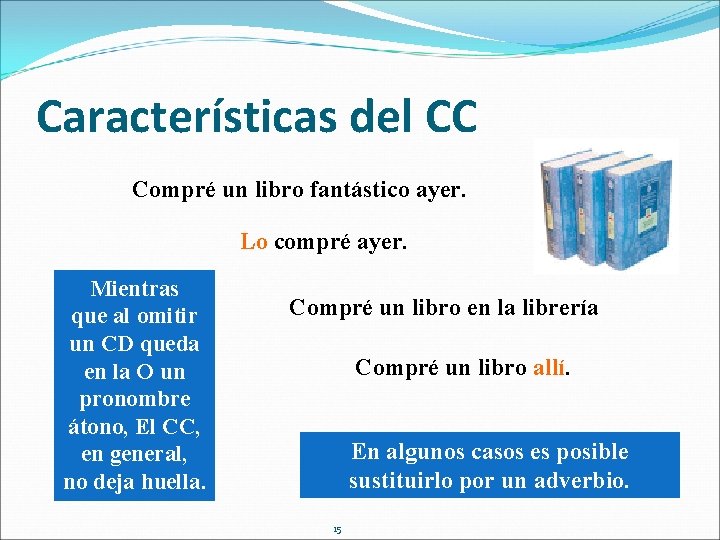 Características del CC

Compré un libro fantástico ayer.

Lo compré ayer.

Mientras que al omitir un CD queda en la O un pronombre átono, El CC, en general, no deja huella.

Compré un libro en la librería

Compré un libro allí.

En algunos casos es posible sustituirlo por un adverbio.

15